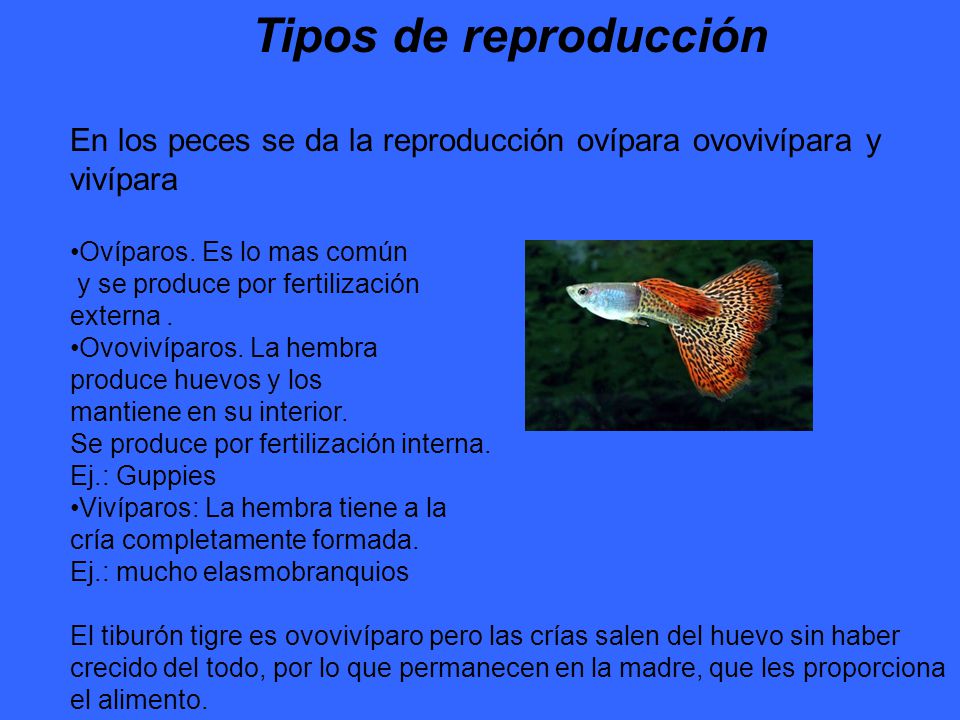 Tipos de reproducción

En los peces se da la reproducción ovípara ovovivípara y vivípara

•Ovíparos. Es lo mas común y se produce por fertilización externa .
•Ovovivíparos. La hembra produce huevos y los mantiene en su interior. Se produce por fertilización interna. Ej.: Guppies
•Vivíparos: La hembra tiene a la cría completamente formada. Ej.: mucho elasmobranquios

El tiburón tigre es ovovivíparo pero las crías salen del huevo sin haber crecido del todo, por lo que permanecen en la madre, que les proporciona el alimento.